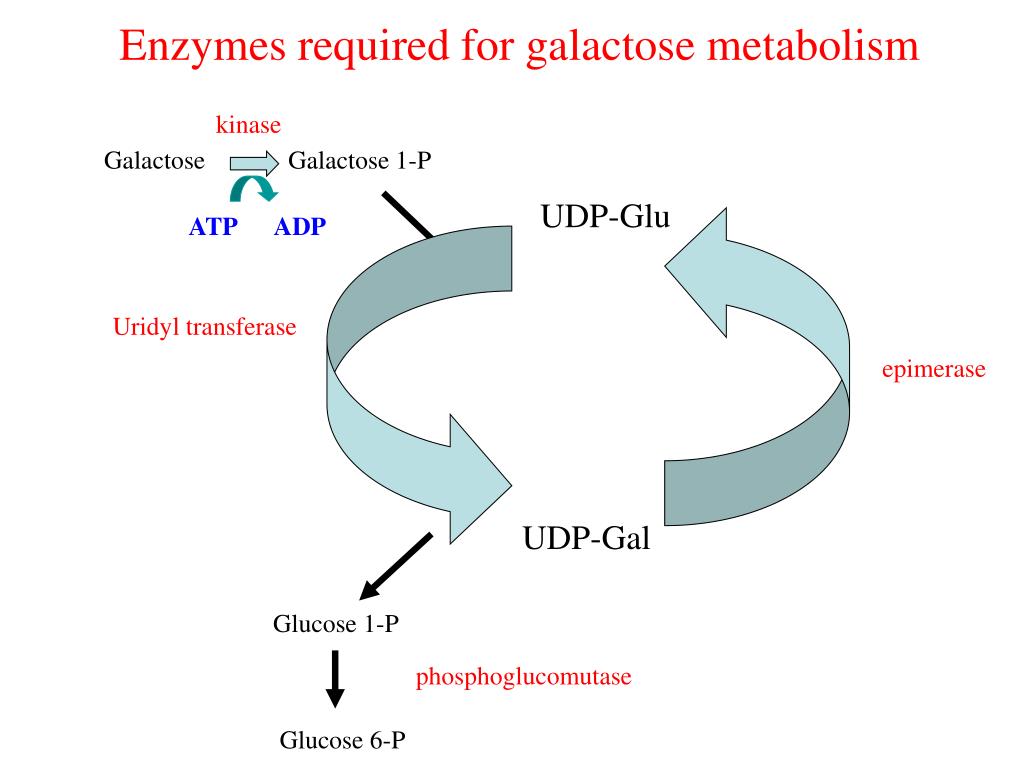 Enzymes required for galactose metabolism

kinase

Galactose Galactose 1-P

ATP ADP

UDP-Glu

Uridyl transferase

epimerase

UDP-Gal

Glucose 1-P

phosphoglucomutase

Glucose 6-P